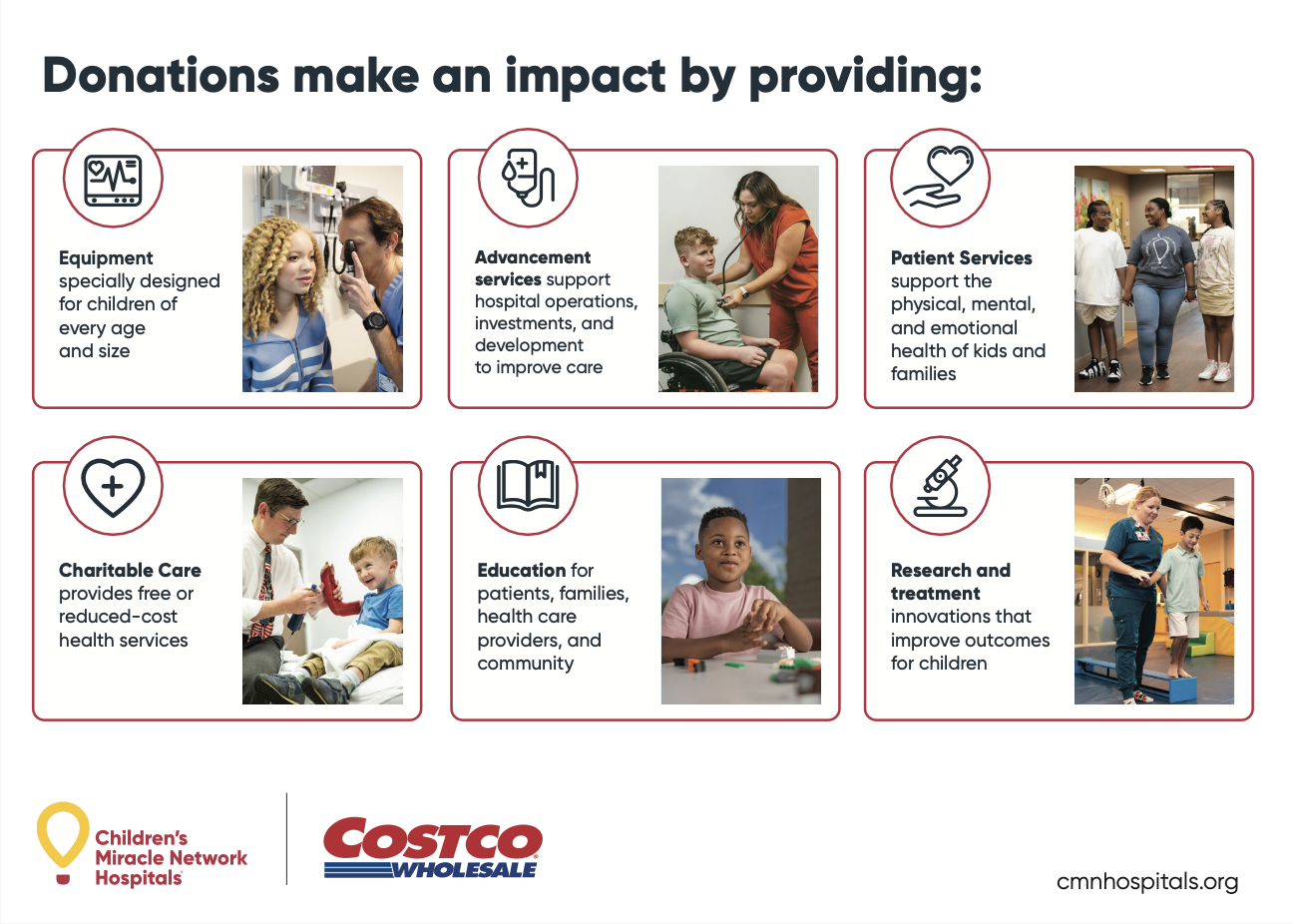 Donations make an impact by providing:

Equipment specially designed for children of every age and size

Advancement services support hospital operations, investments, and development to improve care

Patient Services support the physical, mental, and emotional health of kids and families

Charitable Care provides free or reduced-cost health services

Education for patients, families, health care providers, and community

Research and treatment innovations that improve outcomes for children

Children's Miracle Network Hospitals

COSTCO WHOLESALE

cmnhospitals.org